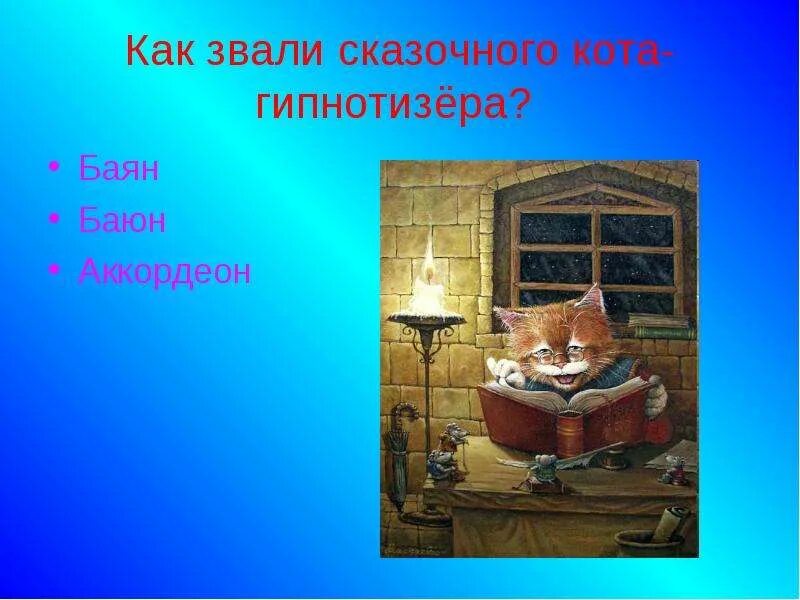 Как звали сказочного кота-гипнотизёра?

• Баян
• Баюн
• Аккордеон